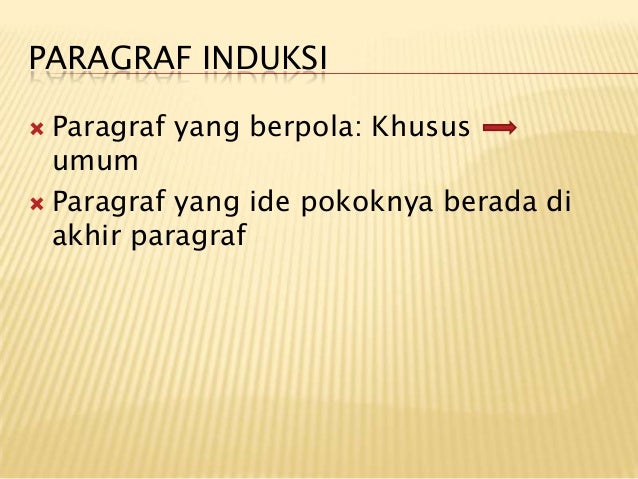 PARAGRAF INDUKSI

Paragraf yang berpola: Khusus → umum

Paragraf yang ide pokoknya berada di akhir paragraf